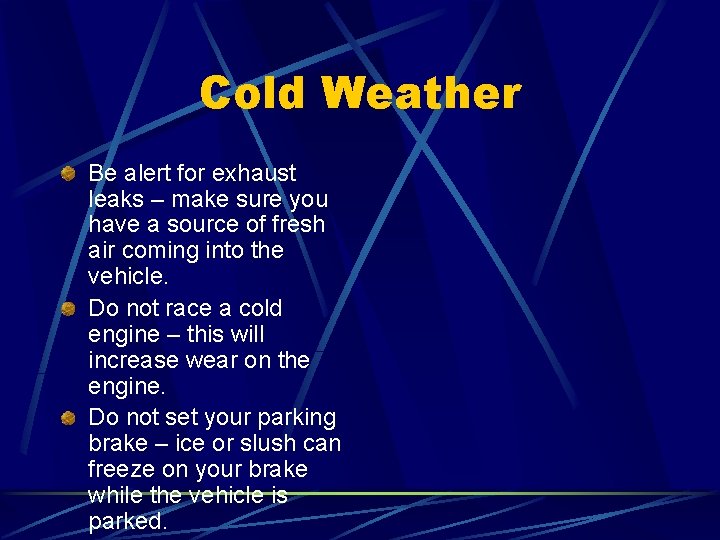 Cold Weather

Be alert for exhaust leaks – make sure you have a source of fresh air coming into the vehicle.

Do not race a cold engine – this will increase wear on the engine.

Do not set your parking brake – ice or slush can freeze on your brake while the vehicle is parked.